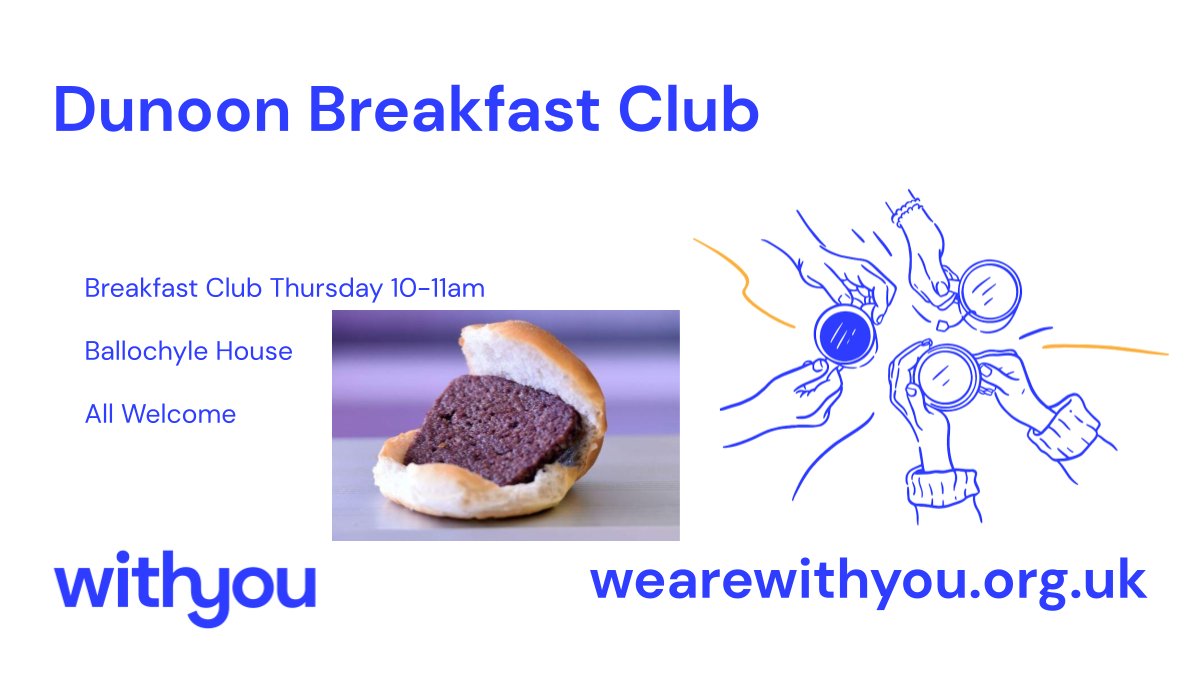 Dunoon Breakfast Club

Breakfast Club Thursday 10-11am

Ballochyle House

All Welcome

withyou

wearewithyou.org.uk